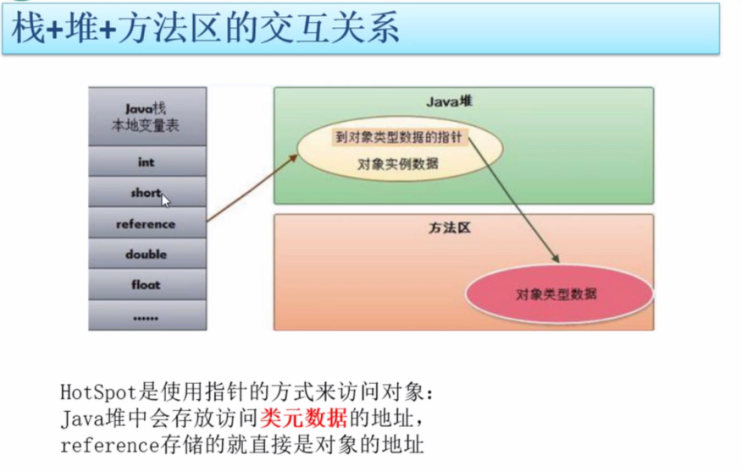 栈+堆+方法区的交互关系

Java栈
本地变量表

int

short

reference

double

float

......

Java堆

到对象类型数据的指针

对象实例数据

方法区

对象类型数据

HotSpot是使用指针的方式来访问对象：
Java堆中会存放访问类元数据的地址，
reference存储的就直接是对象的地址